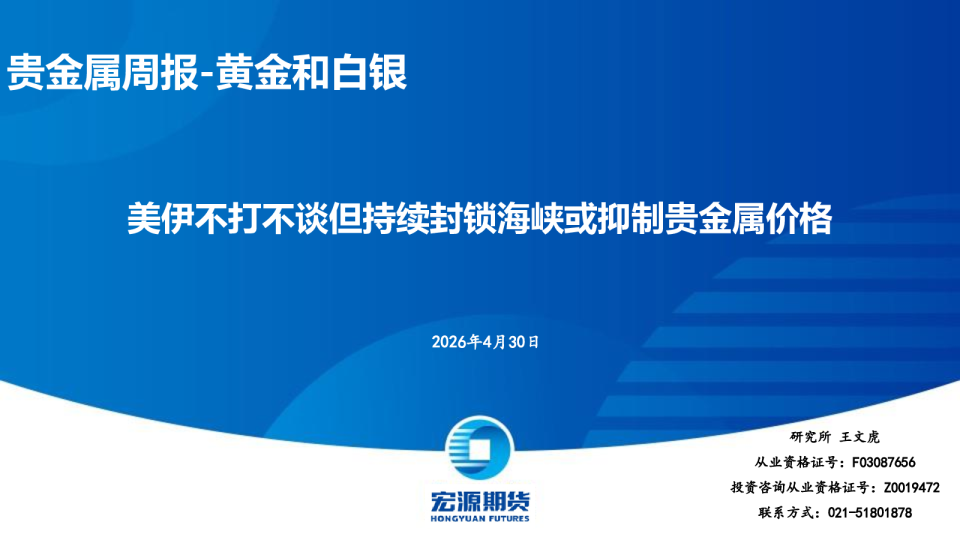 贵金属周报-黄金和白银

美伊不打不谈但持续封锁海峡或抑制贵金属价格

2026年4月30日

宏源期货
HONGYUAN FUTURES

研究所 王文虎
从业资格证号：F03087656
投资咨询从业资格证号：Z0019472
联系方式：021-51801878